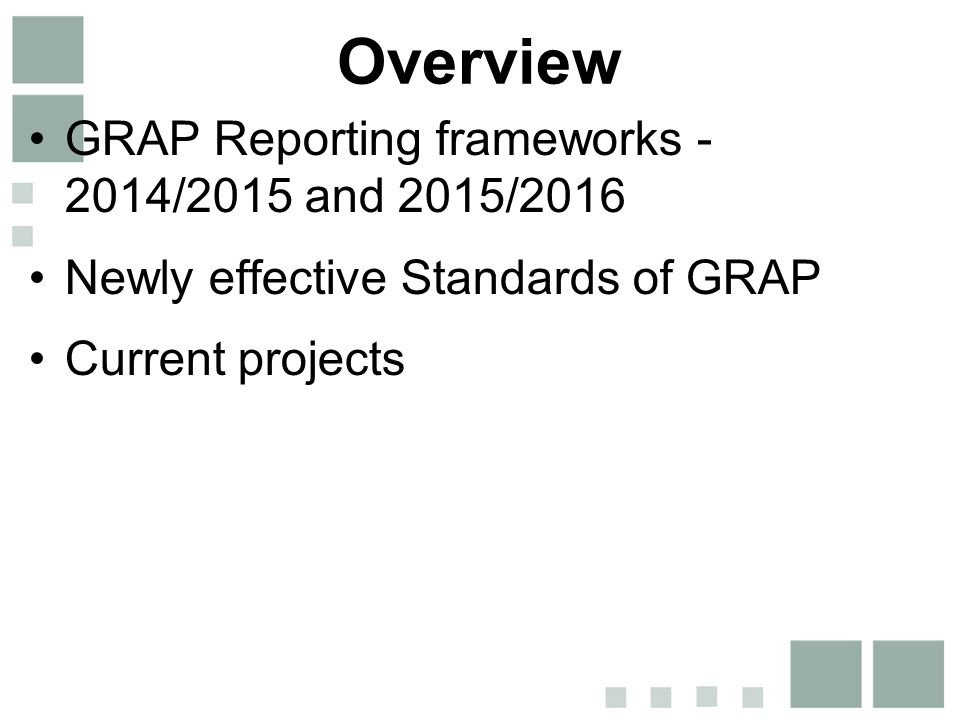 Overview

• GRAP Reporting frameworks - 2014/2015 and 2015/2016

• Newly effective Standards of GRAP

• Current projects